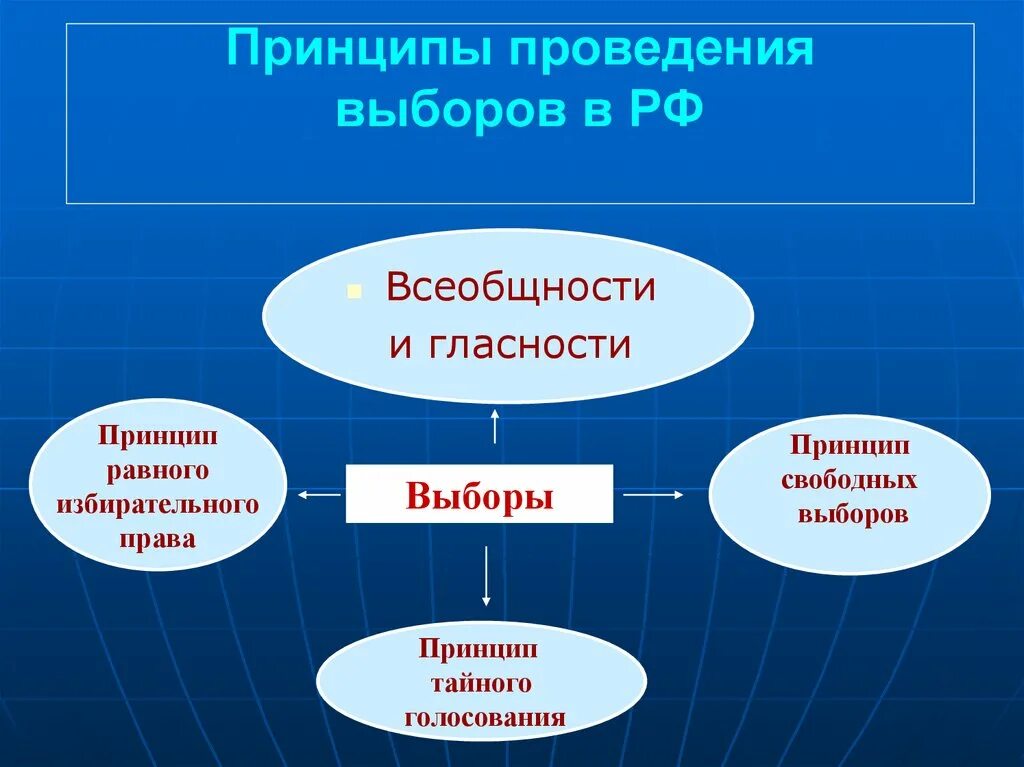 Принципы проведения выборов в РФ

Всеобщности и гласности

Принцип равного избирательного права

Выборы

Принцип свободных выборов

Принцип тайного голосования